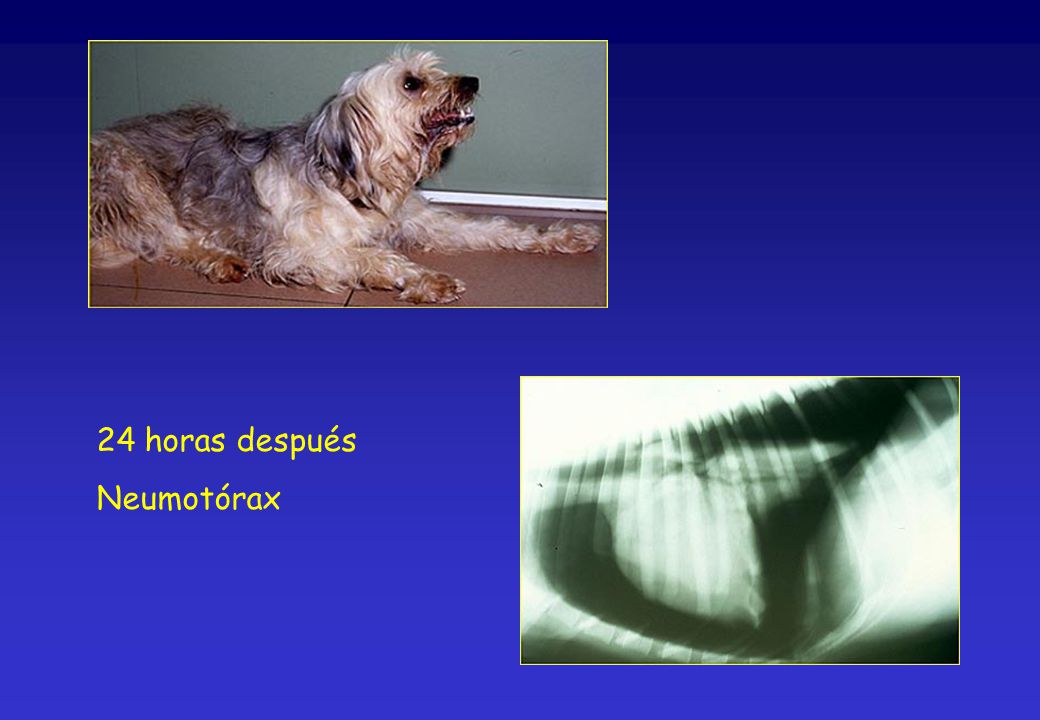 24 horas después

Neumotórax